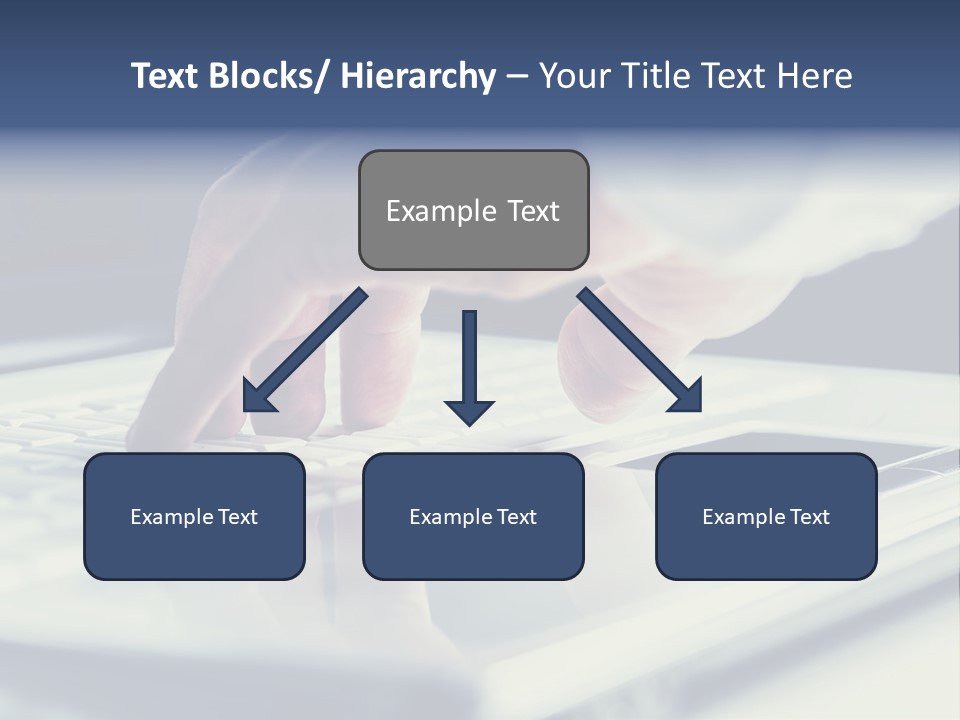 Text Blocks/ Hierarchy – Your Title Text Here

Example Text

Example Text

Example Text

Example Text